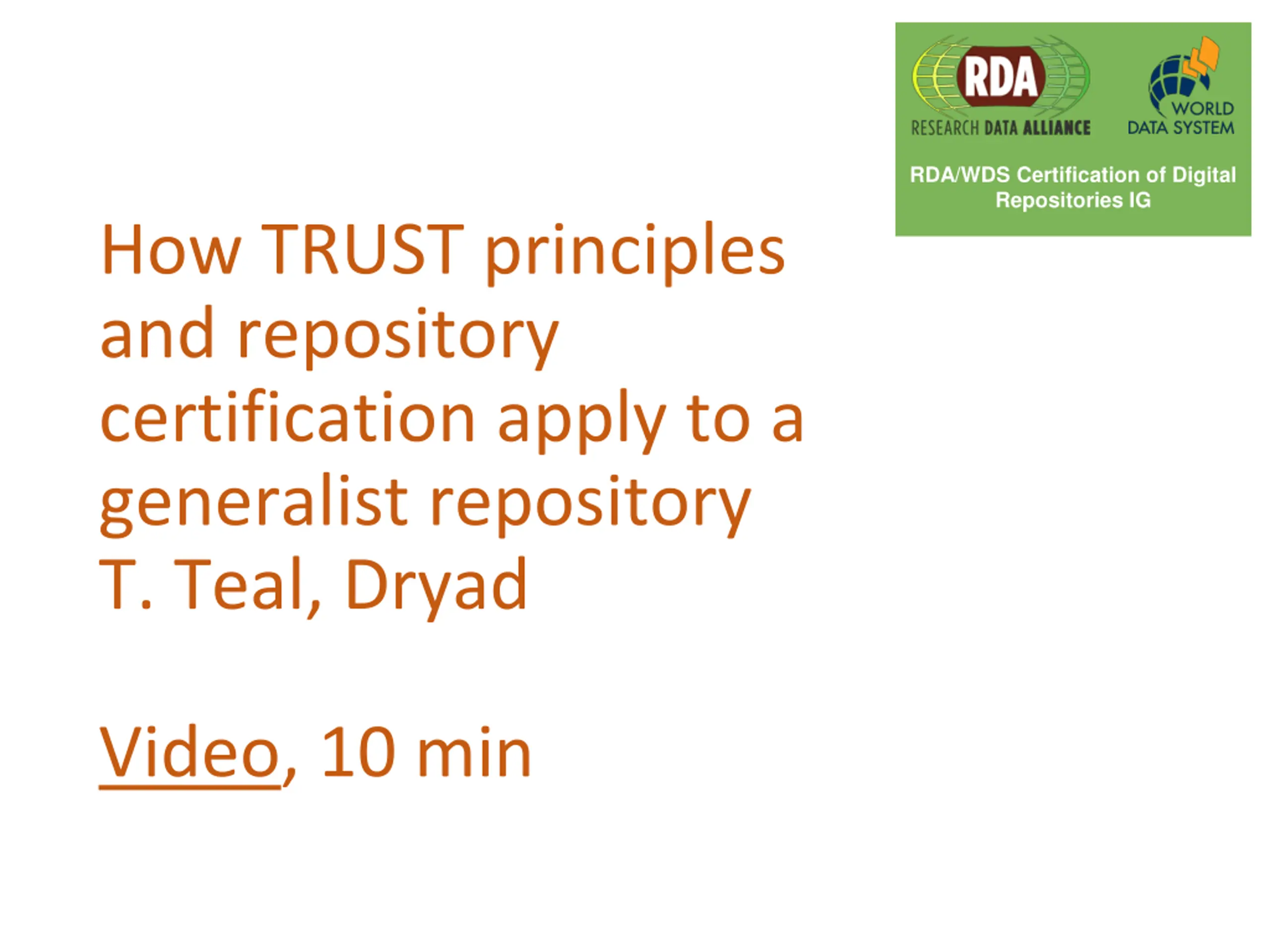 RDA
RESEARCH DATA ALLIANCE

WORLD DATA SYSTEM

RDA/WDS Certification of Digital Repositories IG

How TRUST principles and repository certification apply to a generalist repository
T. Teal, Dryad

Video, 10 min